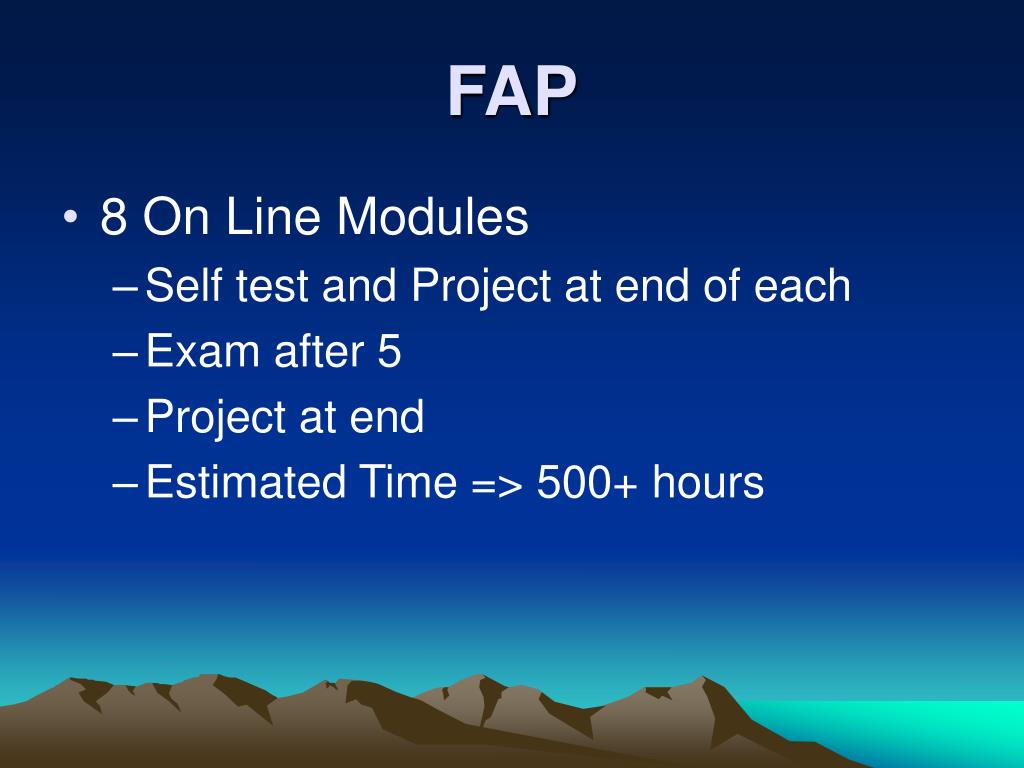 FAP

• 8 On Line Modules
– Self test and Project at end of each
– Exam after 5
– Project at end
– Estimated Time => 500+ hours